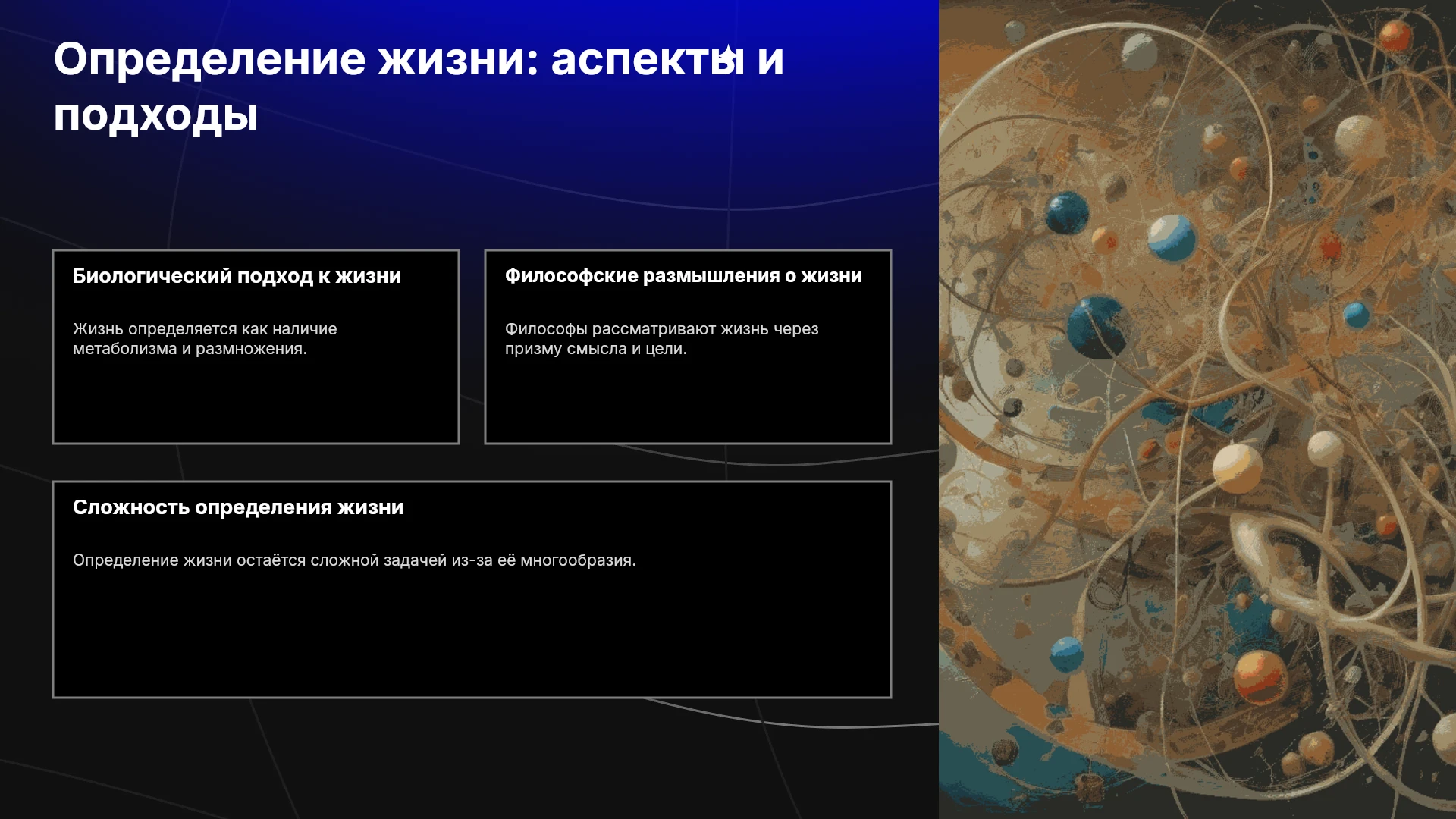 Определение жизни: аспекты и подходы

Биологический подход к жизни

Жизнь определяется как наличие метаболизма и размножения.

Философские размышления о жизни

Философы рассматривают жизнь через призму смысла и цели.

Сложность определения жизни

Определение жизни остаётся сложной задачей из-за её многообразия.